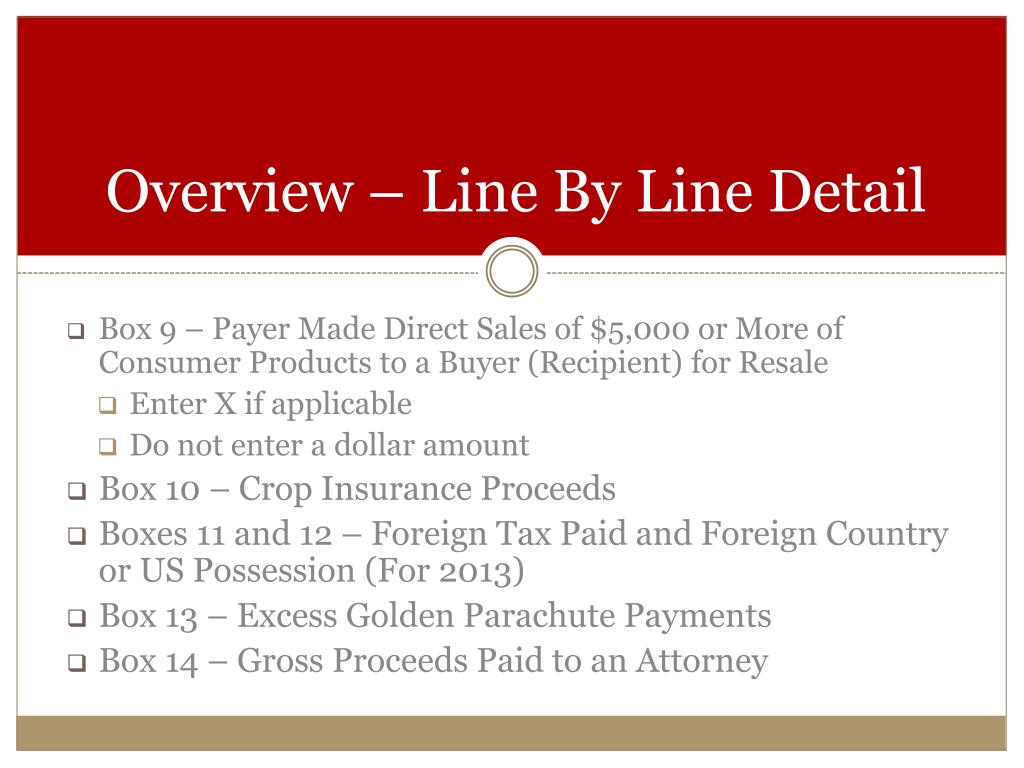 Overview – Line By Line Detail

❑ Box 9 – Payer Made Direct Sales of \$5,000 or More of Consumer Products to a Buyer (Recipient) for Resale
❑ Enter X if applicable
❑ Do not enter a dollar amount
❑ Box 10 – Crop Insurance Proceeds
❑ Boxes 11 and 12 – Foreign Tax Paid and Foreign Country or US Possession (For 2013)
❑ Box 13 – Excess Golden Parachute Payments
❑ Box 14 – Gross Proceeds Paid to an Attorney